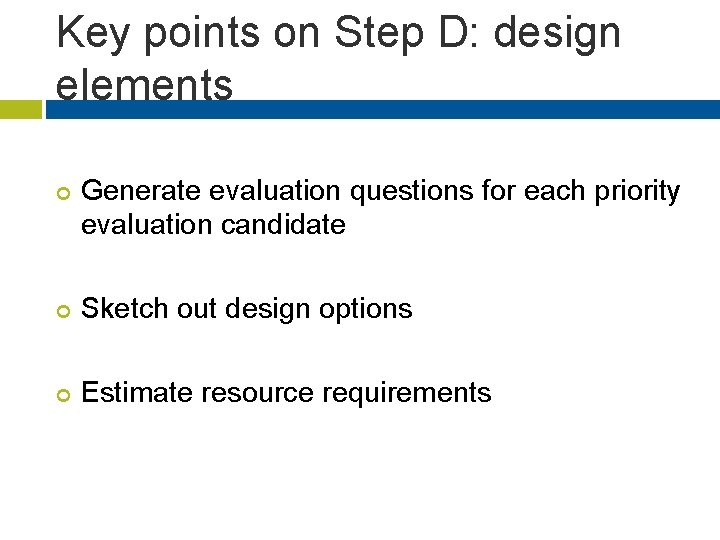 Key points on Step D: design elements

Generate evaluation questions for each priority evaluation candidate

Sketch out design options

Estimate resource requirements